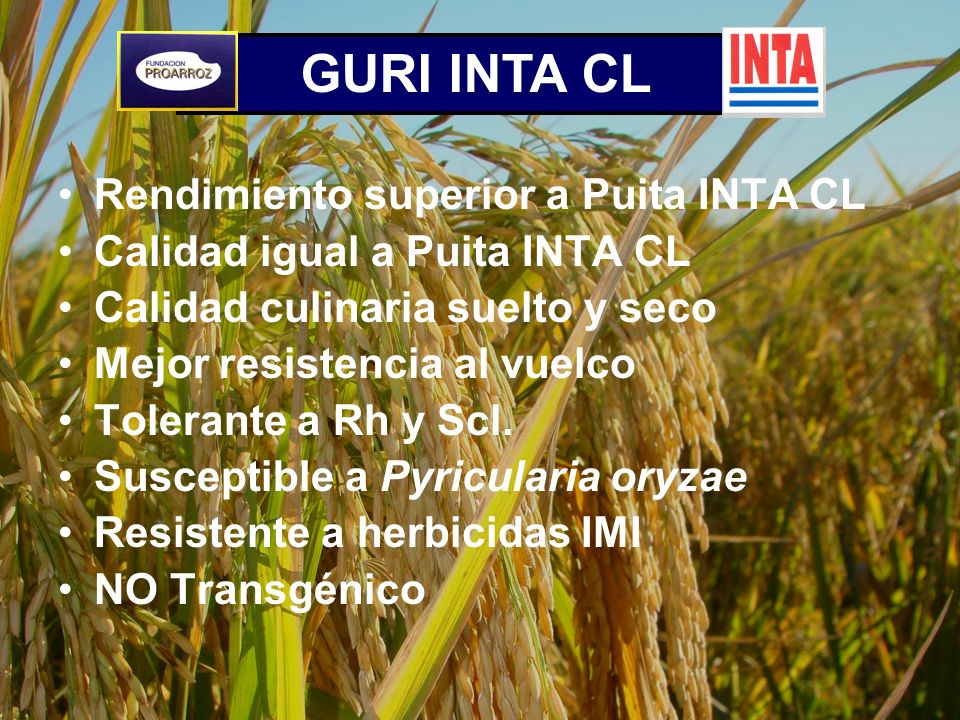 FUNDACION PROARROZ

GURI INTA CL

INTA

• Rendimiento superior a Puita INTA CL
• Calidad igual a Puita INTA CL
• Calidad culinaria suelto y seco
• Mejor resistencia al vuelco
• Tolerante a Rh y Scl.
• Susceptible a Pyricularia oryzae
• Resistente a herbicidas IMI
• NO Transgénico